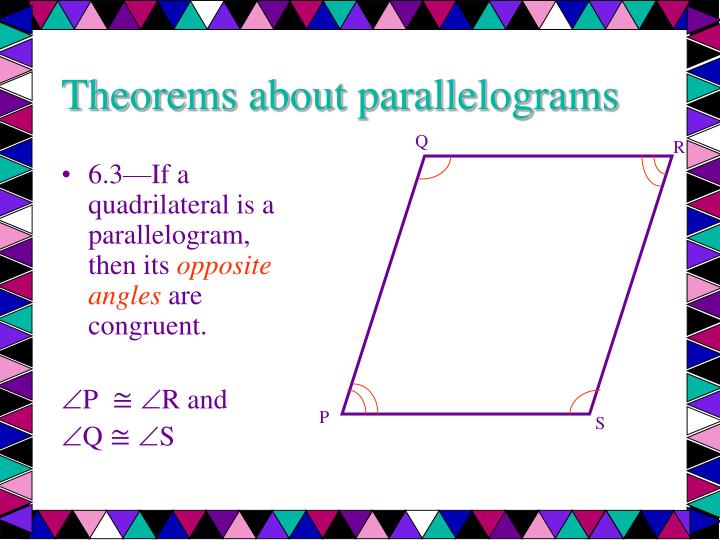 Theorems about parallelograms

• 6.3—If a quadrilateral is a parallelogram, then its opposite angles are congruent.

$\angle P \cong \angle R$ and $\angle Q \cong \angle S$

Q

R

P

S